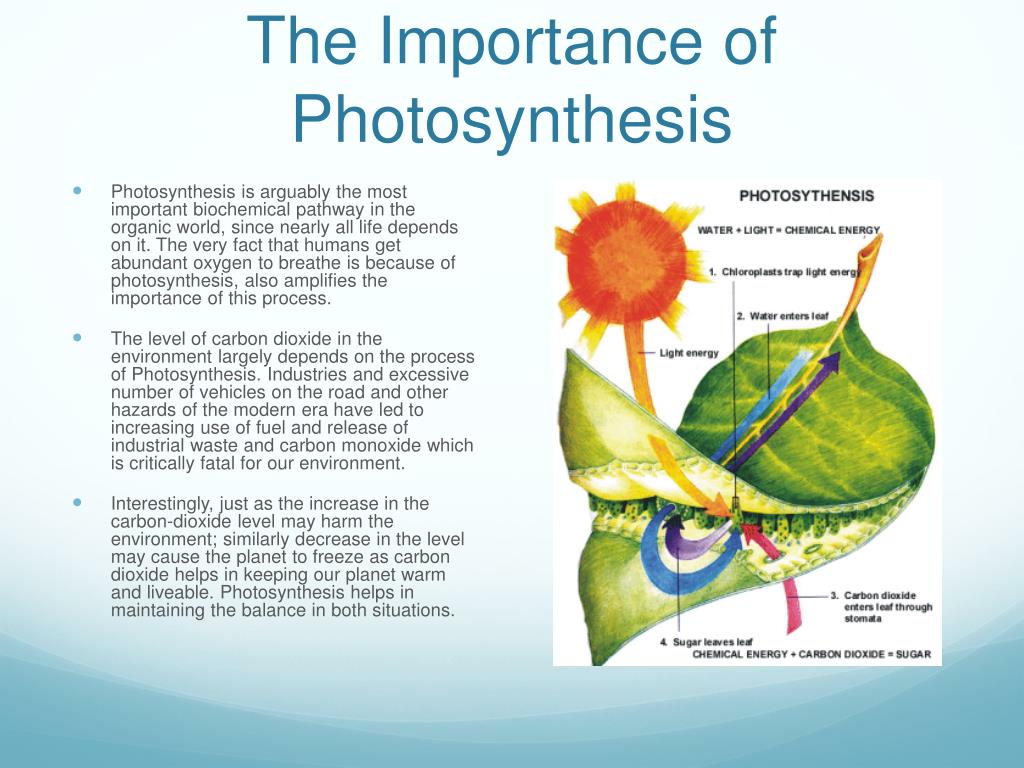 The Importance of Photosynthesis

Photosynthesis is arguably the most important biochemical pathway in the organic world, since nearly all life depends on it. The very fact that humans get abundant oxygen to breathe is because of photosynthesis, also amplifies the importance of this process.

The level of carbon dioxide in the environment largely depends on the process of Photosynthesis. Industries and excessive number of vehicles on the road and other hazards of the modern era have led to increasing use of fuel and release of industrial waste and carbon monoxide which is critically fatal for our environment.

Interestingly, just as the increase in the carbon-dioxide level may harm the environment; similarly decrease in the level may cause the planet to freeze as carbon dioxide helps in keeping our planet warm and liveable. Photosynthesis helps in maintaining the balance in both situations.

PHOTOSYTHENSIS

WATER + LIGHT = CHEMICAL ENERGY

1. Chloroplasts trap light energy

2. Water enters leaf

Light energy

3. Carbon dioxide enters leaf through stomata

4. Sugar leaves leaf

CHEMICAL ENERGY + CARBON DIOXIDE = SUGAR